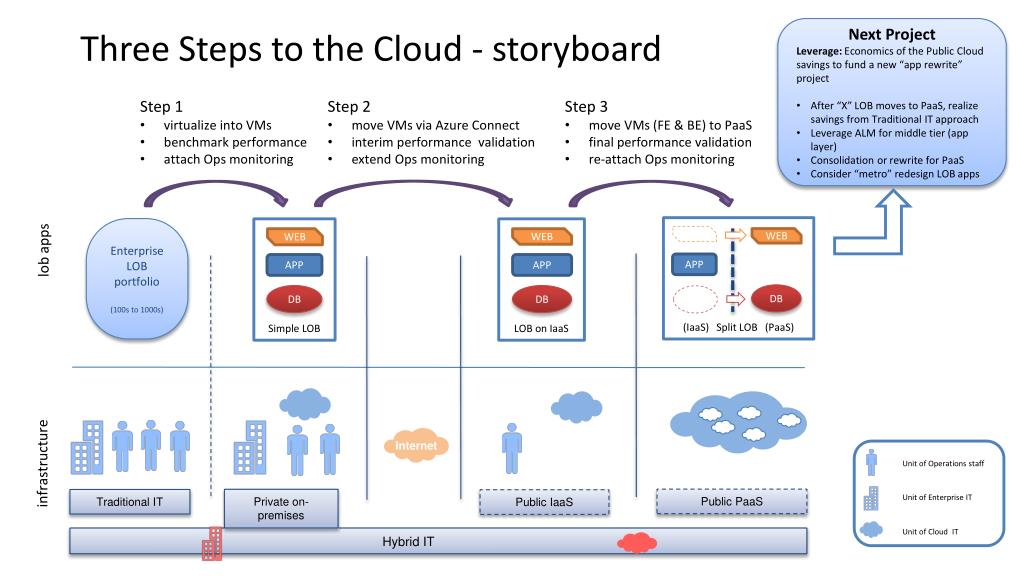 Three Steps to the Cloud - storyboard

Next Project
Leverage: Economics of the Public Cloud savings to fund a new "app rewrite" project

• After "X" LOB moves to PaaS, realize savings from Traditional IT approach
• Leverage ALM for middle tier (app layer)
• Consolidation or rewrite for PaaS
• Consider "metro" redesign LOB apps

Step 1
• virtualize into VMs
• benchmark performance
• attach Ops monitoring

Step 2
• move VMs via Azure Connect
• interim performance validation
• extend Ops monitoring

Step 3
• move VMs (FE & BE) to PaaS
• final performance validation
• re-attach Ops monitoring

lob apps

Enterprise LOB portfolio
(100s to 1000s)

WEB
APP
DB
Simple LOB

WEB
APP
DB
LOB on IaaS

APP
WEB
DB
(IaaS) Split LOB (PaaS)

infrastructure

Internet

Traditional IT
Private on-premises
Public IaaS
Public PaaS
Hybrid IT

Unit of Operations staff
Unit of Enterprise IT
Unit of Cloud IT